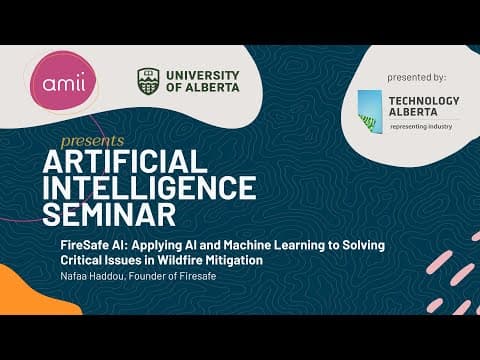 amii

UNIVERSITY OF ALBERTA

presented by:

TECHNOLOGY ALBERTA
representing industry

presents
ARTIFICIAL INTELLIGENCE SEMINAR

FireSafe AI: Applying AI and Machine Learning to Solving Critical Issues in Wildfire Mitigation
Nafaa Haddou, Founder of Firesafe